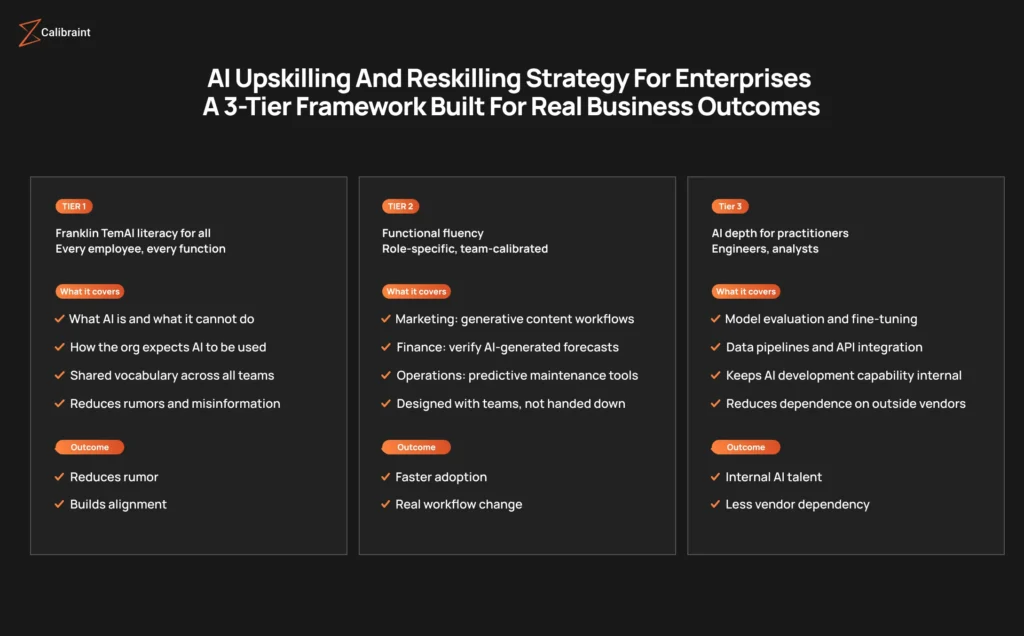 Calibraint

AI Upskilling And Reskilling Strategy For Enterprises
A 3-Tier Framework Built For Real Business Outcomes

TIER 1

Franklin TemAI literacy for all
Every employee, every function

What it covers

✓ What AI is and what it cannot do
✓ How the org expects AI to be used
✓ Shared vocabulary across all teams
✓ Reduces rumors and misinformation

Outcome

✓ Reduces rumor
✓ Builds alignment

TIER 2

Functional fluency
Role-specific, team-calibrated

What it covers

✓ Marketing: generative content workflows
✓ Finance: verify AI-generated forecasts
✓ Operations: predictive maintenance tools
✓ Designed with teams, not handed down

Outcome

✓ Faster adoption
✓ Real workflow change

Tier 3

AI depth for practitioners
Engineers, analysts

What it covers

✓ Model evaluation and fine-tuning
✓ Data pipelines and API integration
✓ Keeps AI development capability internal
✓ Reduces dependence on outside vendors

Outcome

✓ Internal AI talent
✓ Less vendor dependency